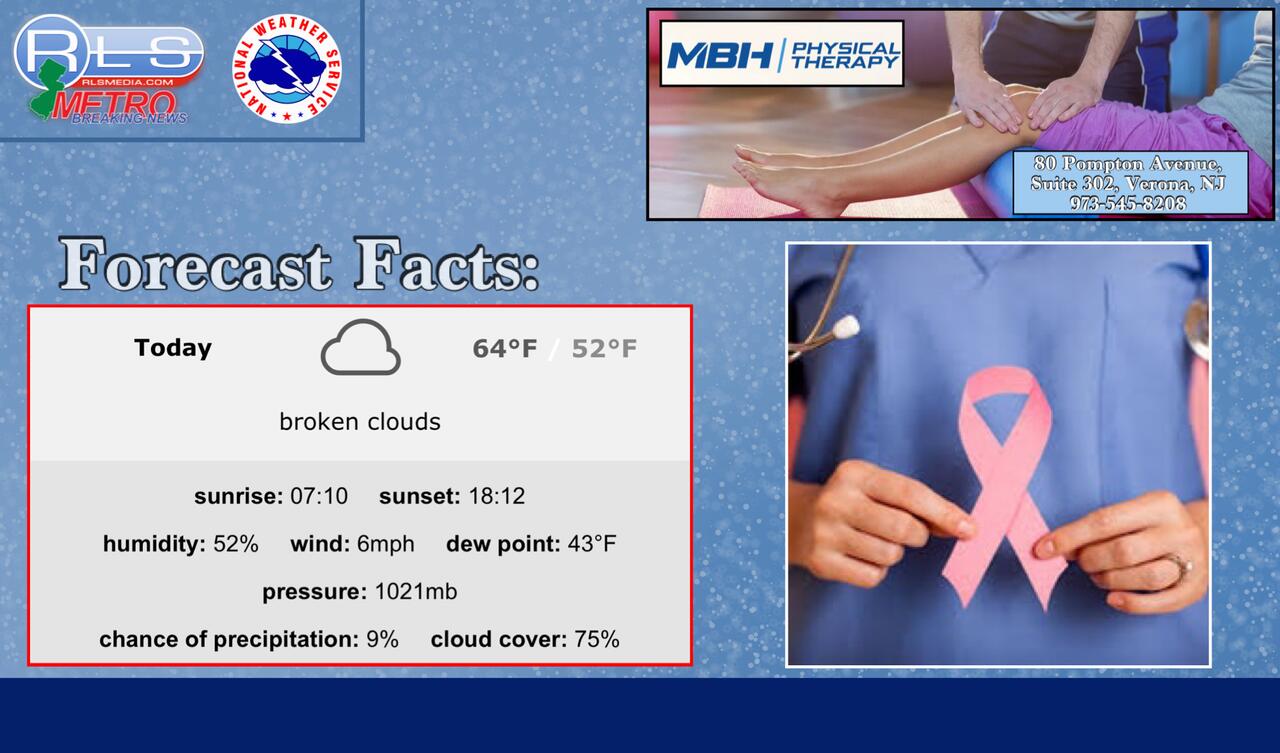 RLS
RLSMEDIA.COM
METRO
BREAKING NEWS

NATIONAL WEATHER SERVICE

MBH | PHYSICAL THERAPY

80 Pompton Avenue, Suite 302, Verona, NJ 973-545-8208

Forecast Facts:

Today 64°F / 52°F

broken clouds

sunrise: 07:10 sunset: 18:12

humidity: 52% wind: 6mph dew point: 43°F

pressure: 1021mb

chance of precipitation: 9% cloud cover: 75%